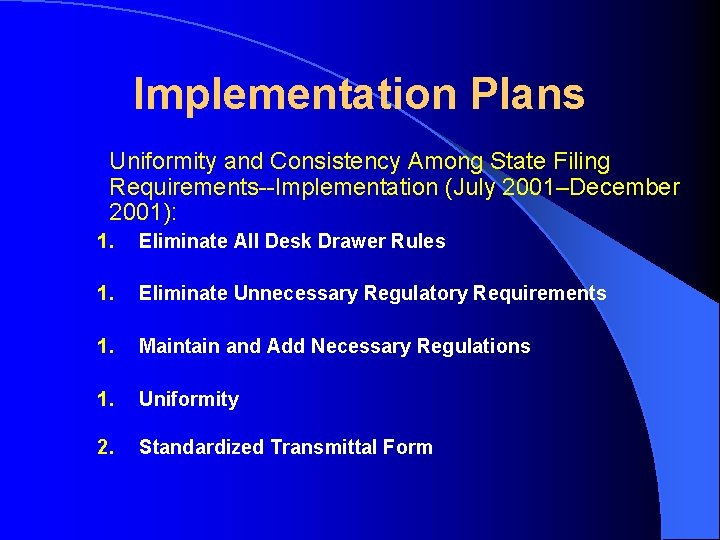 Implementation Plans

Uniformity and Consistency Among State Filing Requirements--Implementation (July 2001–December 2001):

1. Eliminate All Desk Drawer Rules

1. Eliminate Unnecessary Regulatory Requirements

1. Maintain and Add Necessary Regulations

1. Uniformity

2. Standardized Transmittal Form